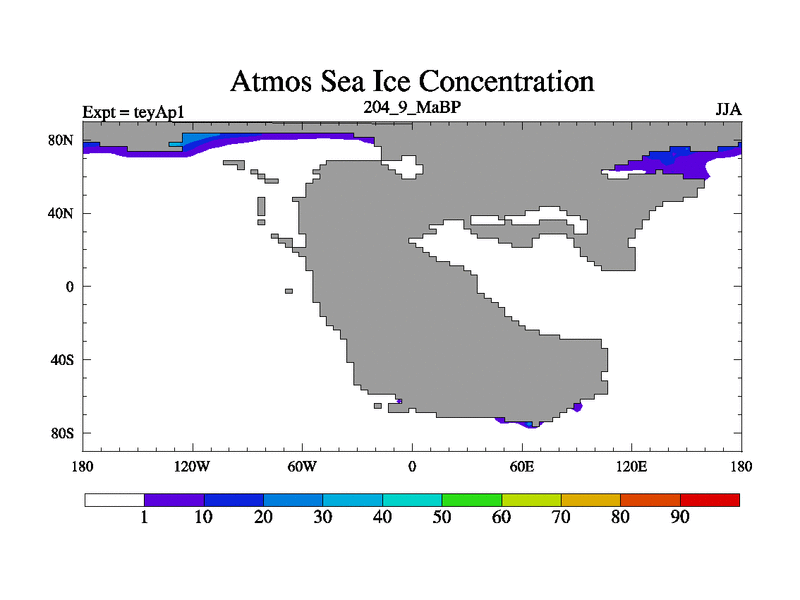 Atmos Sea Ice Concentration

Expt = teyAp1

204_9_MaBP

JJA

80N

40N

0

40S

80S

180

120W

60W

0

60E

120E

180

1

10

20

30

40

50

60

70

80

90